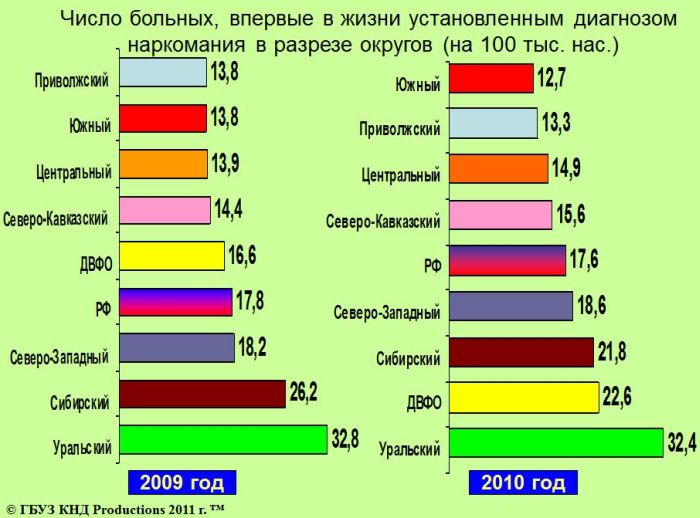 Число больных, впервые в жизни установленным диагнозом наркомания в разрезе округов (на 100 тыс. нас.)

Приволжский 13,8
Южный 13,8
Центральный 13,9
Северо-Кавказский 14,4
ДВФО 16,6
РФ 17,8
Северо-Западный 18,2
Сибирский 26,2
Уральский 32,8

2009 год

Южный 12,7
Приволжский 13,3
Центральный 14,9
Северо-Кавказский 15,6
РФ 17,6
Северо-Западный 18,6
Сибирский 21,8
ДВФО 22,6
Уральский 32,4

2010 год

© ГБУЗ КНД Productions 2011 г. ™